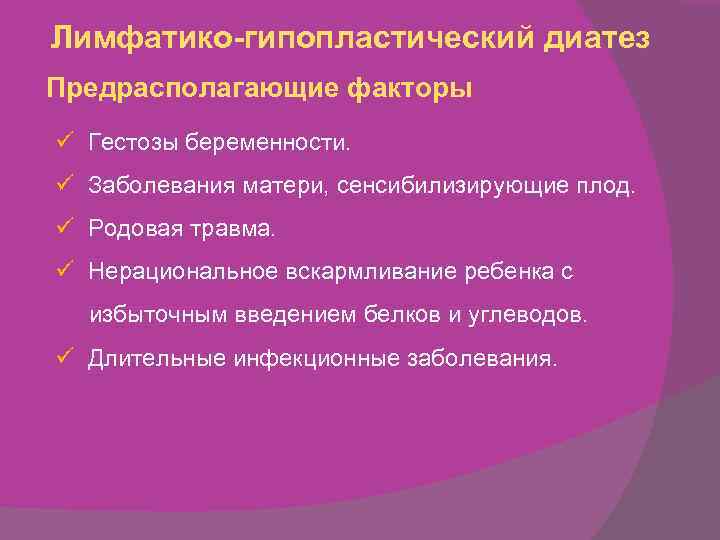 Лимфатико-гипопластический диатез

Предрасполагающие факторы

✓ Гестозы беременности.

✓ Заболевания матери, сенсибилизирующие плод.

✓ Родовая травма.

✓ Нерациональное вскармливание ребенка с избыточным введением белков и углеводов.

✓ Длительные инфекционные заболевания.